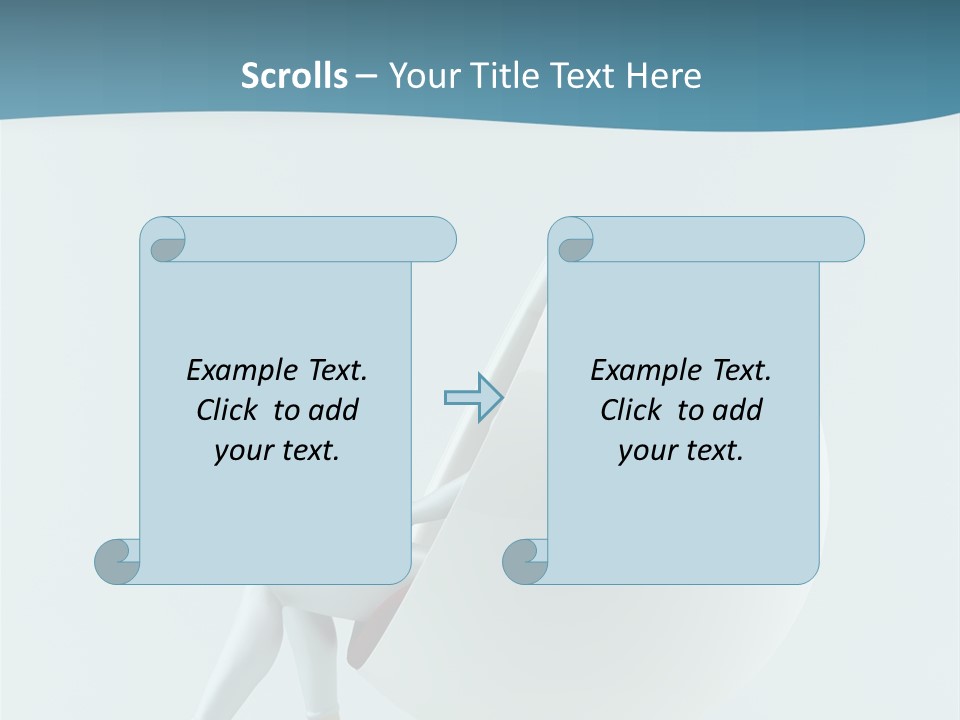 Scrolls – Your Title Text Here

Example Text. Click to add your text.

Example Text. Click to add your text.